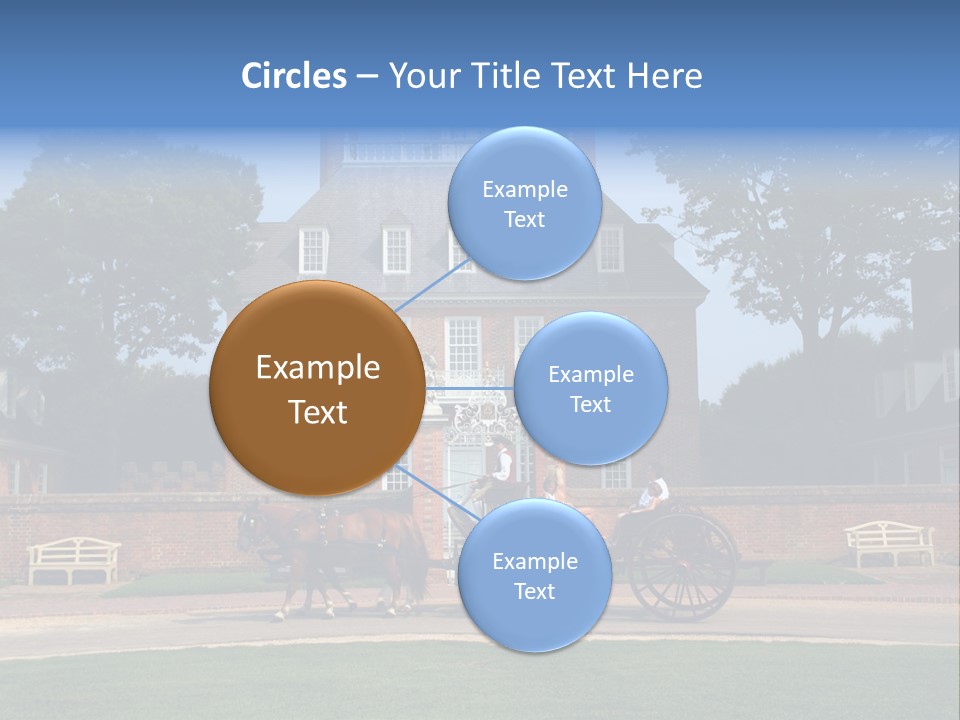 Circles – Your Title Text Here

Example Text

Example Text

Example Text

Example Text